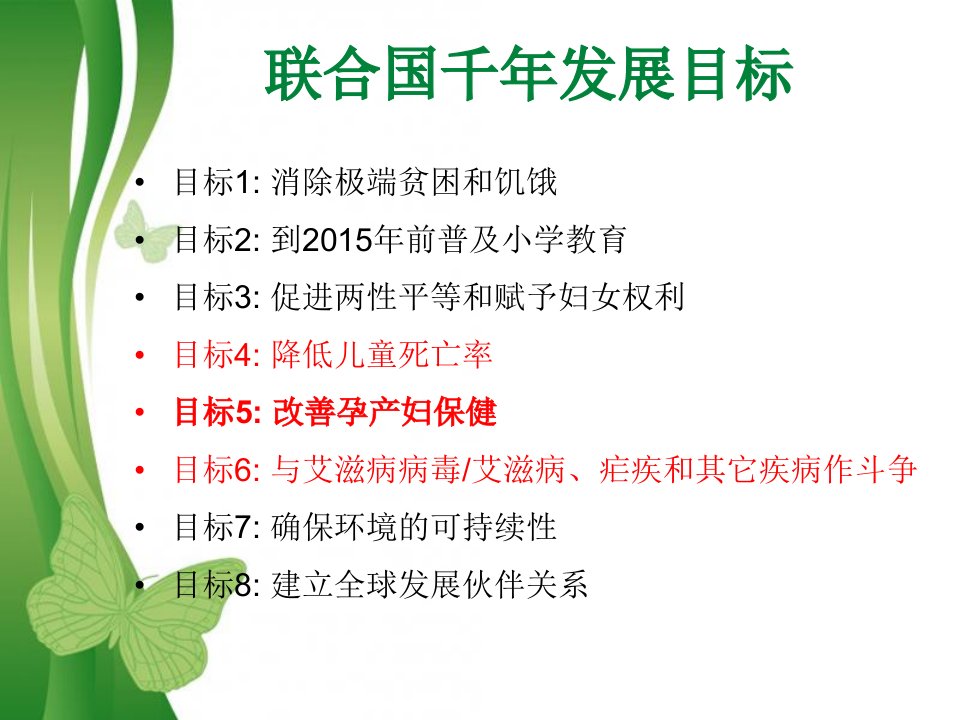 联合国千年发展目标

• 目标1: 消除极端贫困和饥饿
• 目标2: 到2015年前普及小学教育
• 目标3: 促进两性平等和赋予妇女权利
• 目标4: 降低儿童死亡率
• 目标5: 改善孕产妇保健
• 目标6: 与艾滋病病毒/艾滋病、疟疾和其它疾病作斗争
• 目标7: 确保环境的可持续性
• 目标8: 建立全球发展伙伴关系